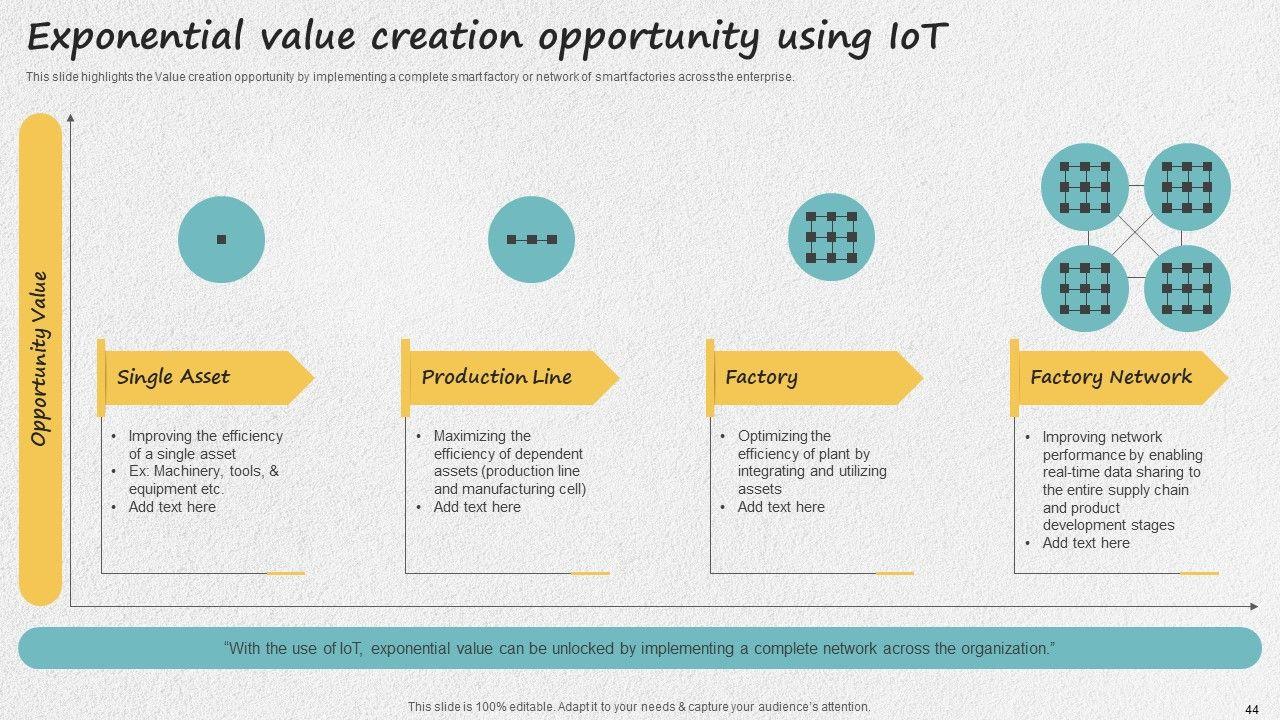 Exponential value creation opportunity using IoT

This slide highlights the Value creation opportunity by implementing a complete smart factory or network of smart factories across the enterprise.

Opportunity Value

Single Asset

• Improving the efficiency of a single asset
• Ex: Machinery, tools, & equipment etc.
• Add text here

Production Line

• Maximizing the efficiency of dependent assets (production line and manufacturing cell)
• Add text here

Factory

• Optimizing the efficiency of plant by integrating and utilizing assets
• Add text here

Factory Network

• Improving network performance by enabling real-time data sharing to the entire supply chain and product development stages
• Add text here

"With the use of IoT, exponential value can be unlocked by implementing a complete network across the organization."

This slide is 100% editable. Adapt it to your needs & capture your audience's attention.

44